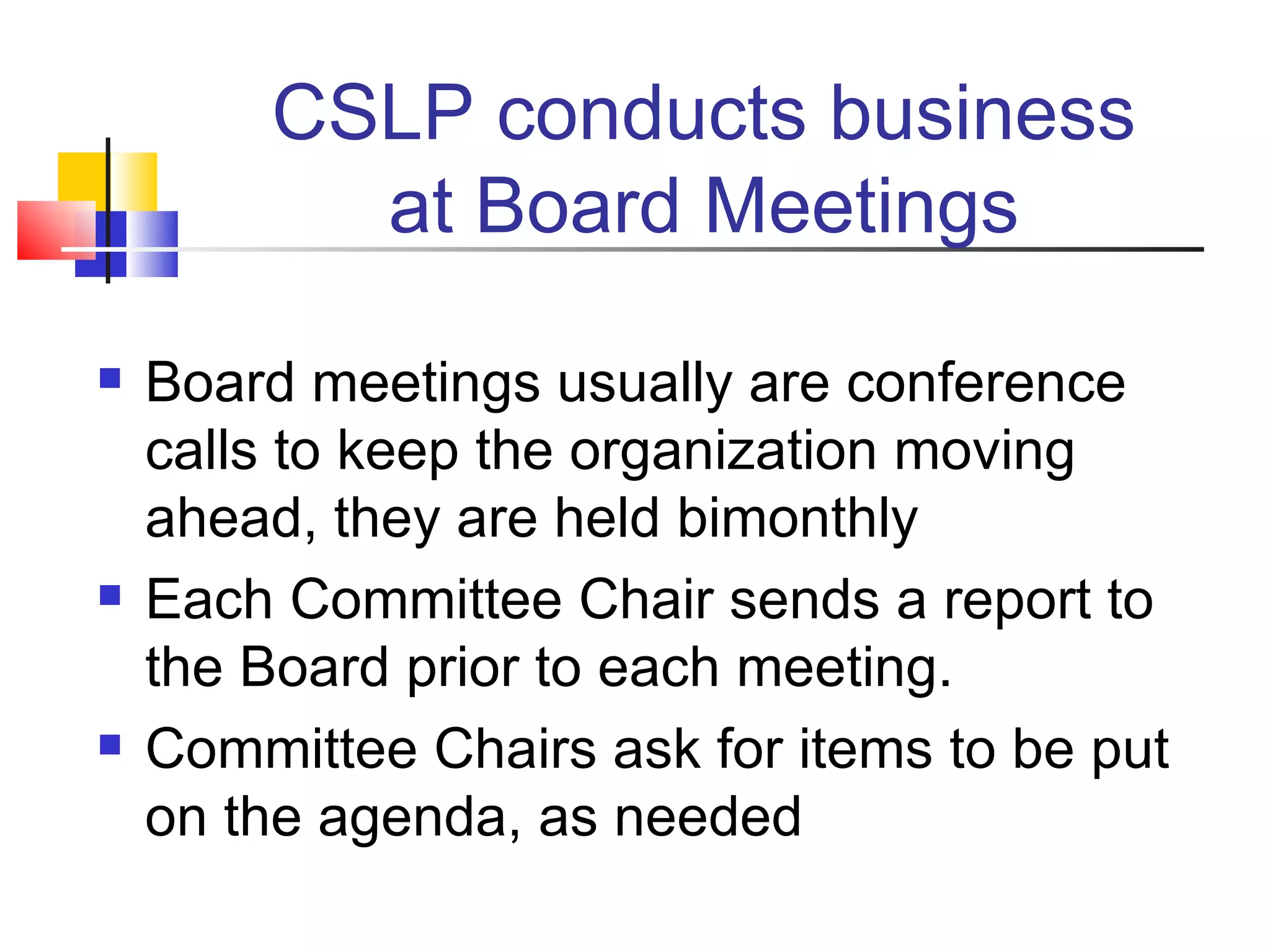 CSLP conducts business at Board Meetings

- Board meetings usually are conference calls to keep the organization moving ahead, they are held bimonthly
- Each Committee Chair sends a report to the Board prior to each meeting.
- Committee Chairs ask for items to be put on the agenda, as needed